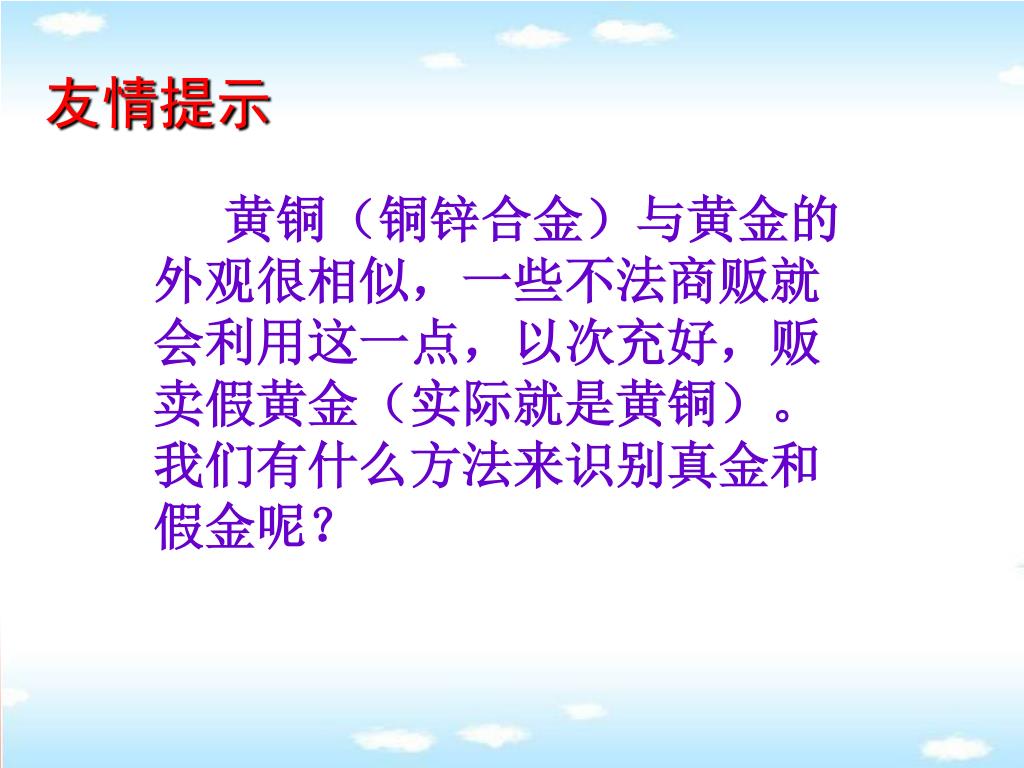 友情提示

黄铜（铜锌合金）与黄金的外观很相似，一些不法商贩就会利用这一点，以次充好，贩卖假黄金（实际就是黄铜）。我们有什么方法来识别真金和假金呢？